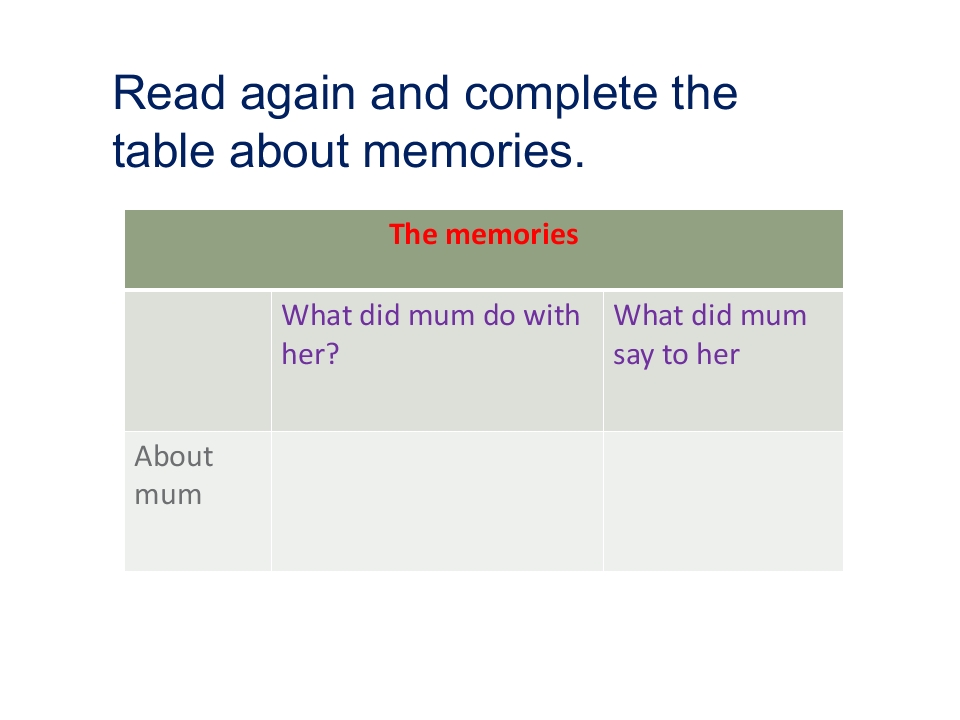 Read again and complete the table about memories.

| The memories | | |
|---|---|---|
| | What did mum do with her? | What did mum say to her |
| About mum | | |